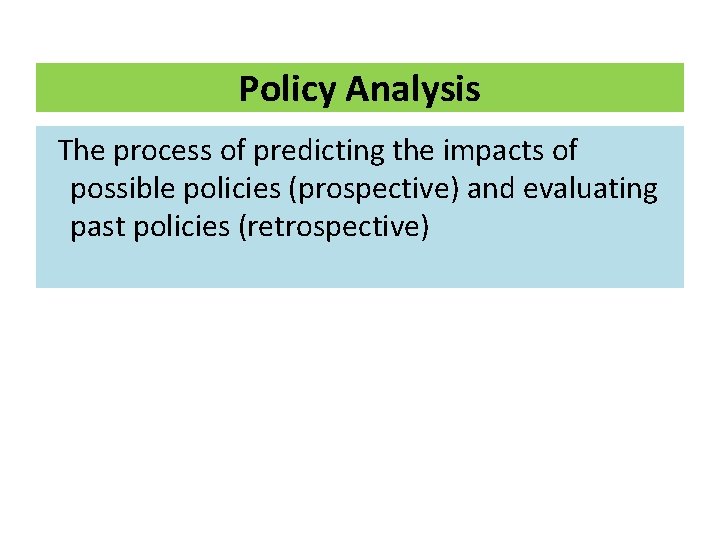 Policy Analysis

The process of predicting the impacts of possible policies (prospective) and evaluating past policies (retrospective)